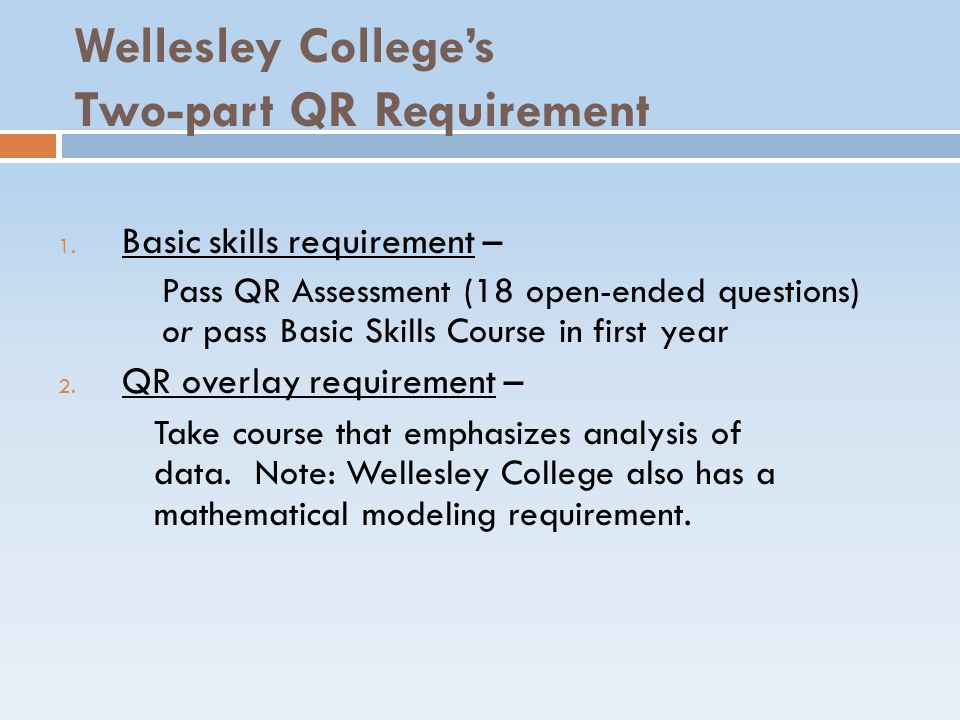 Wellesley College's
Two-part QR Requirement

1. Basic skills requirement –

Pass QR Assessment (18 open-ended questions) or pass Basic Skills Course in first year

2. QR overlay requirement –

Take course that emphasizes analysis of data. Note: Wellesley College also has a mathematical modeling requirement.